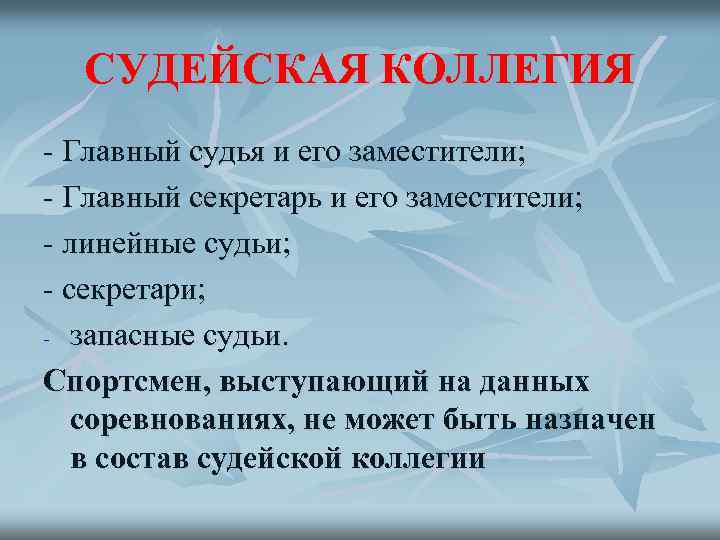 СУДЕЙСКАЯ КОЛЛЕГИЯ

- Главный судья и его заместители;

- Главный секретарь и его заместители;

- линейные судьи;

- секретари;

- запасные судьи.

Спортсмен, выступающий на данных соревнованиях, не может быть назначен в состав судейской коллегии